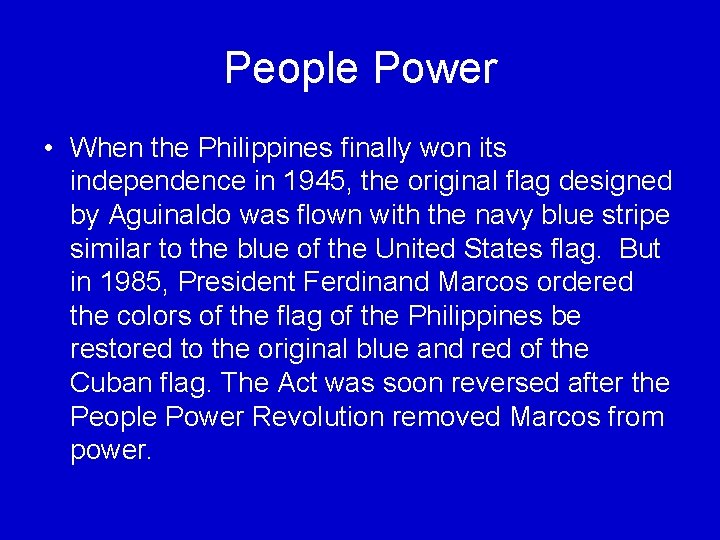 People Power

• When the Philippines finally won its independence in 1945, the original flag designed by Aguinaldo was flown with the navy blue stripe similar to the blue of the United States flag. But in 1985, President Ferdinand Marcos ordered the colors of the flag of the Philippines be restored to the original blue and red of the Cuban flag. The Act was soon reversed after the People Power Revolution removed Marcos from power.